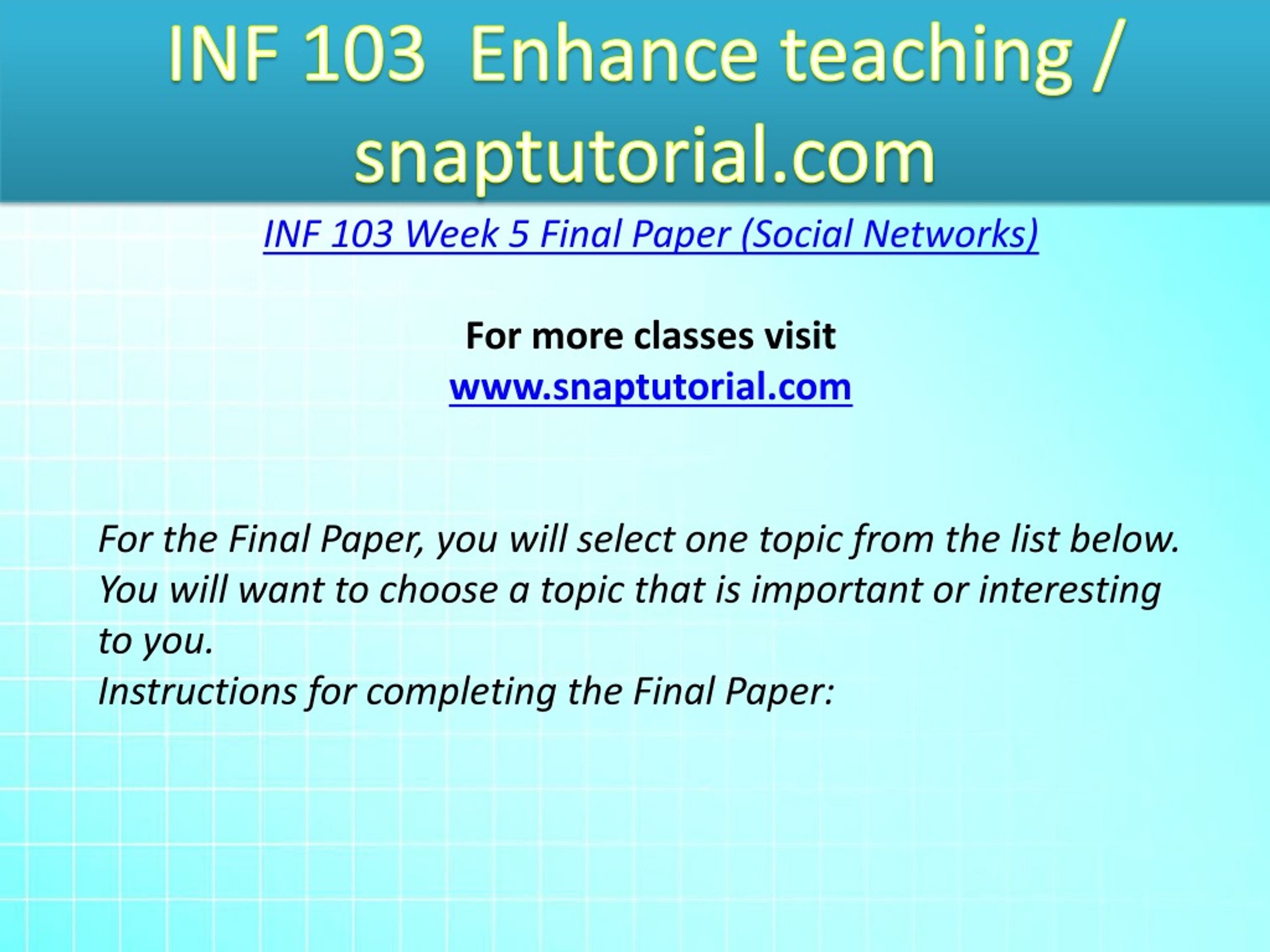 INF 103 Enhance teaching / snaptutorial.com

INF 103 Week 5 Final Paper (Social Networks)

For more classes visit
www.snaptutorial.com

For the Final Paper, you will select one topic from the list below. You will want to choose a topic that is important or interesting to you.
Instructions for completing the Final Paper: